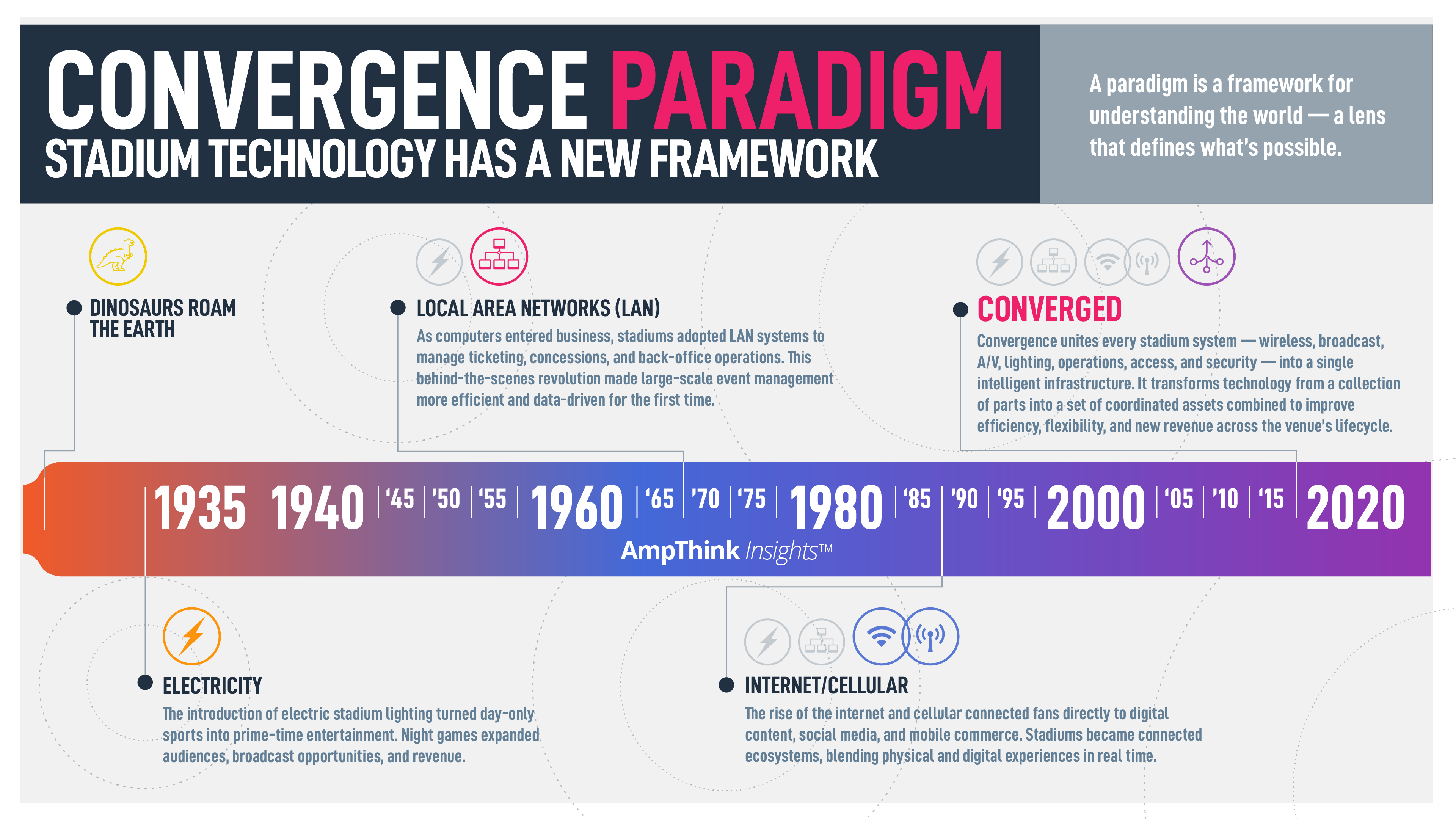 CONVERGENCE PARADIGM
STADIUM TECHNOLOGY HAS A NEW FRAMEWORK

A paradigm is a framework for understanding the world — a lens that defines what's possible.

DINOSAURS ROAM THE EARTH

LOCAL AREA NETWORKS (LAN)
As computers entered business, stadiums adopted LAN systems to manage ticketing, concessions, and back-office operations. This behind-the-scenes revolution made large-scale event management more efficient and data-driven for the first time.

CONVERGED
Convergence unites every stadium system — wireless, broadcast, A/V, lighting, operations, access, and security — into a single intelligent infrastructure. It transforms technology from a collection of parts into a set of coordinated assets combined to improve efficiency, flexibility, and new revenue across the venue's lifecycle.

1935 1940 '45 '50 '55 1960 '65 '70 '75 1980 '85 '90 '95 2000 '05 '10 '15 2020
AmpThink Insights™

ELECTRICITY
The introduction of electric stadium lighting turned day-only sports into prime-time entertainment. Night games expanded audiences, broadcast opportunities, and revenue.

INTERNET/CELLULAR
The rise of the internet and cellular connected fans directly to digital content, social media, and mobile commerce. Stadiums became connected ecosystems, blending physical and digital experiences in real time.